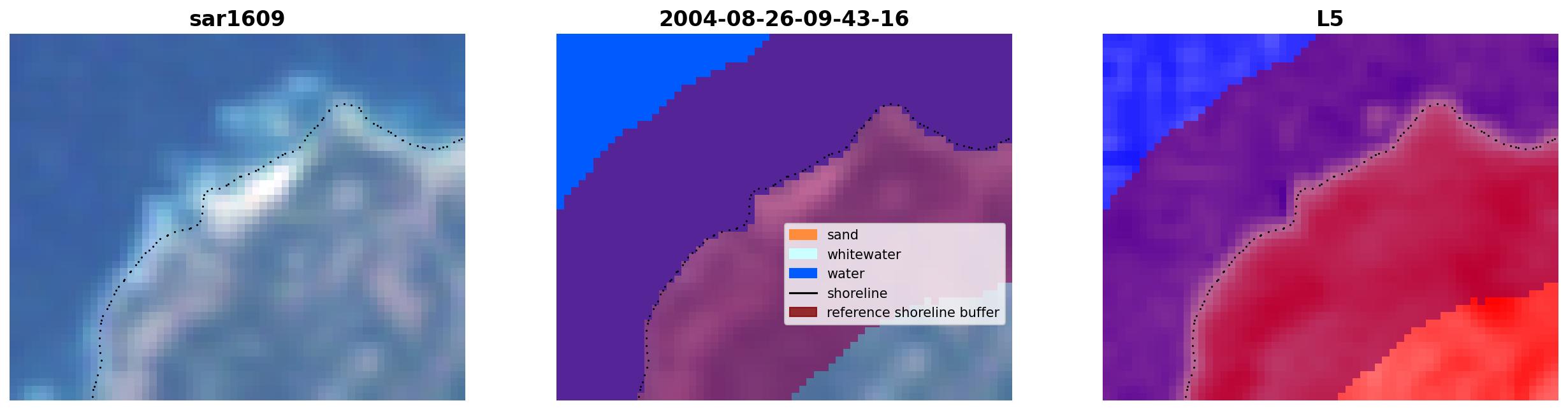 sar1609

2004-08-26-09-43-16

sand
whitewater
water
shoreline
reference shoreline buffer

L5